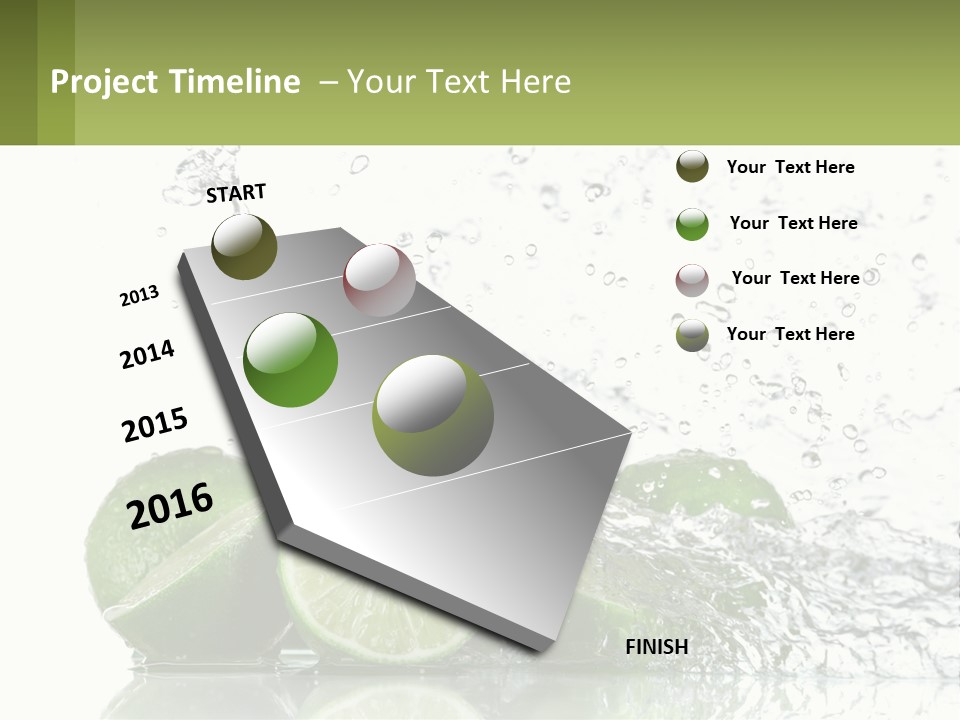 Project Timeline – Your Text Here

START

2013

2014

2015

2016

FINISH

Your Text Here

Your Text Here

Your Text Here

Your Text Here